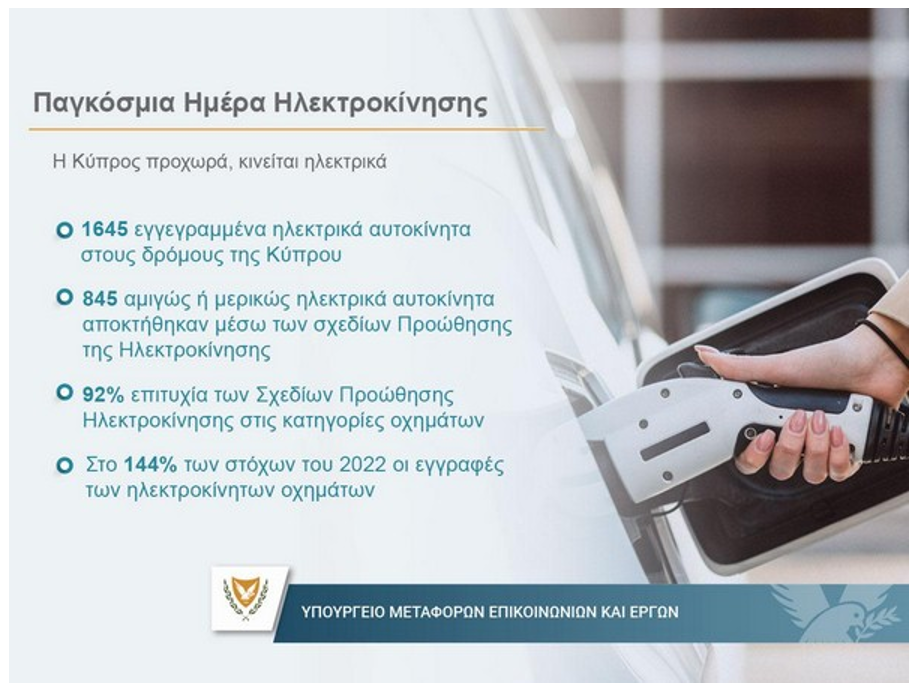 Παγκόσμια Ημέρα Ηλεκτροκίνησης

Η Κύπρος προχωρά, κινείται ηλεκτρικά

1645 εγγεγραμμένα ηλεκτρικά αυτοκίνητα στους δρόμους της Κύπρου

845 αμιγώς ή μερικώς ηλεκτρικά αυτοκίνητα αποκτήθηκαν μέσω των σχεδίων Προώθησης της Ηλεκτροκίνησης

92% επιτυχία των Σχεδίων Προώθησης Ηλεκτροκίνησης στις κατηγορίες οχημάτων

Στο 144% των στόχων του 2022 οι εγγραφές των ηλεκτροκίνητων οχημάτων

ΥΠΟΥΡΓΕΙΟ ΜΕΤΑΦΟΡΩΝ ΕΠΙΚΟΙΝΩΝΙΩΝ ΚΑΙ ΕΡΓΩΝ